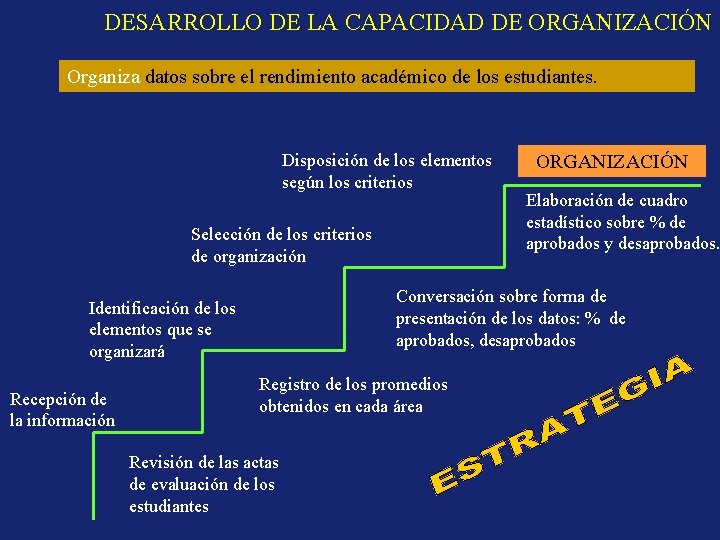 DESARROLLO DE LA CAPACIDAD DE ORGANIZACIÓN

Organiza datos sobre el rendimiento académico de los estudiantes.

Disposición de los elementos según los criterios

ORGANIZACIÓN

Elaboración de cuadro estadístico sobre % de aprobados y desaprobados.

Selección de los criterios de organización

Conversación sobre forma de presentación de los datos: % de aprobados, desaprobados

Identificación de los elementos que se organizará

Registro de los promedios obtenidos en cada área

Recepción de la información

Revisión de las actas de evaluación de los estudiantes

ESTRATEGIA